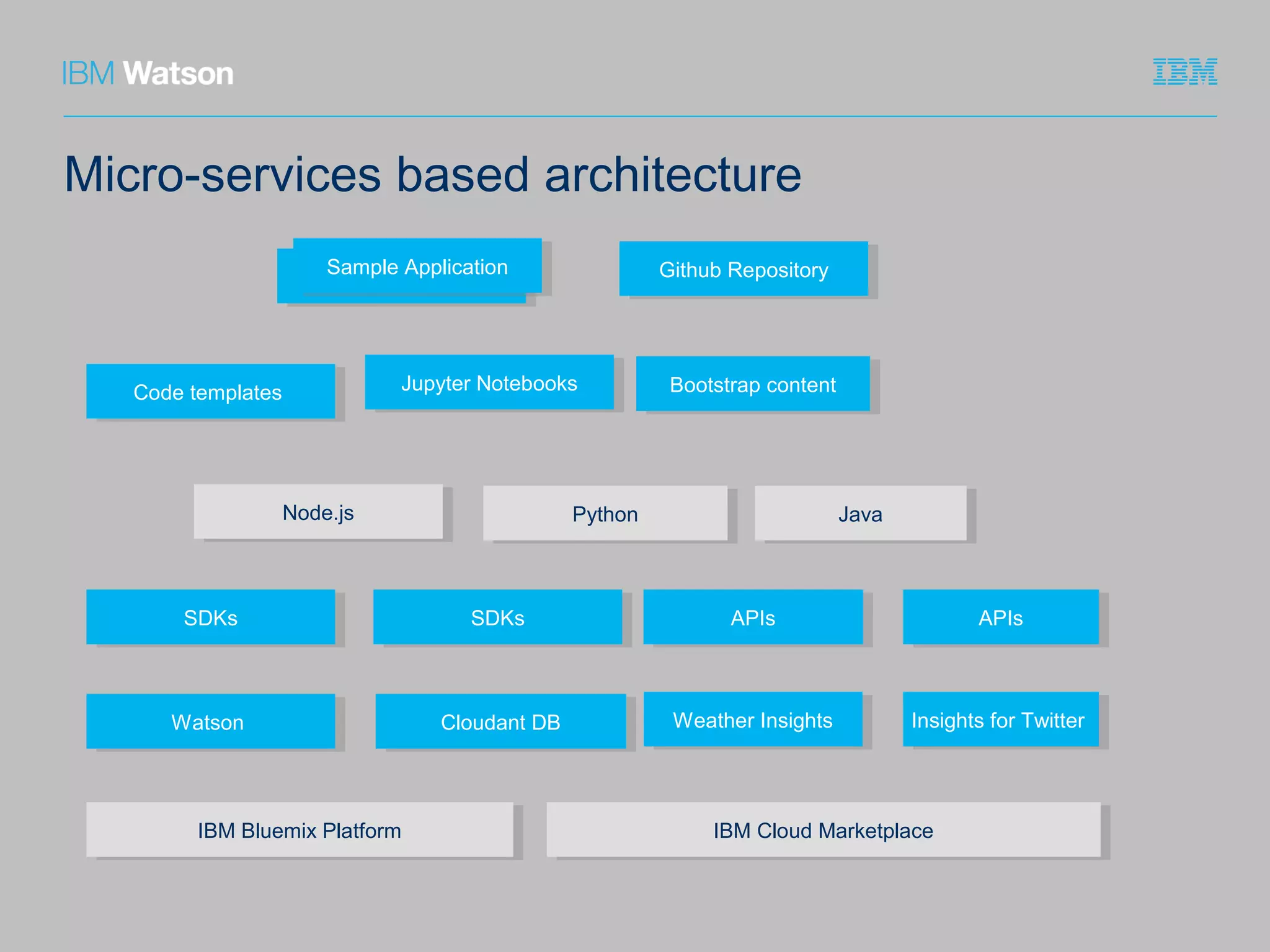 IBM Watson

IBM

Micro-services based architecture

Sample Application

Github Repository

Code templates

Jupyter Notebooks

Bootstrap content

Node.js

Python

Java

SDKs

SDKs

APIs

APIs

Watson

Cloudant DB

Weather Insights

Insights for Twitter

IBM Bluemix Platform

IBM Cloud Marketplace